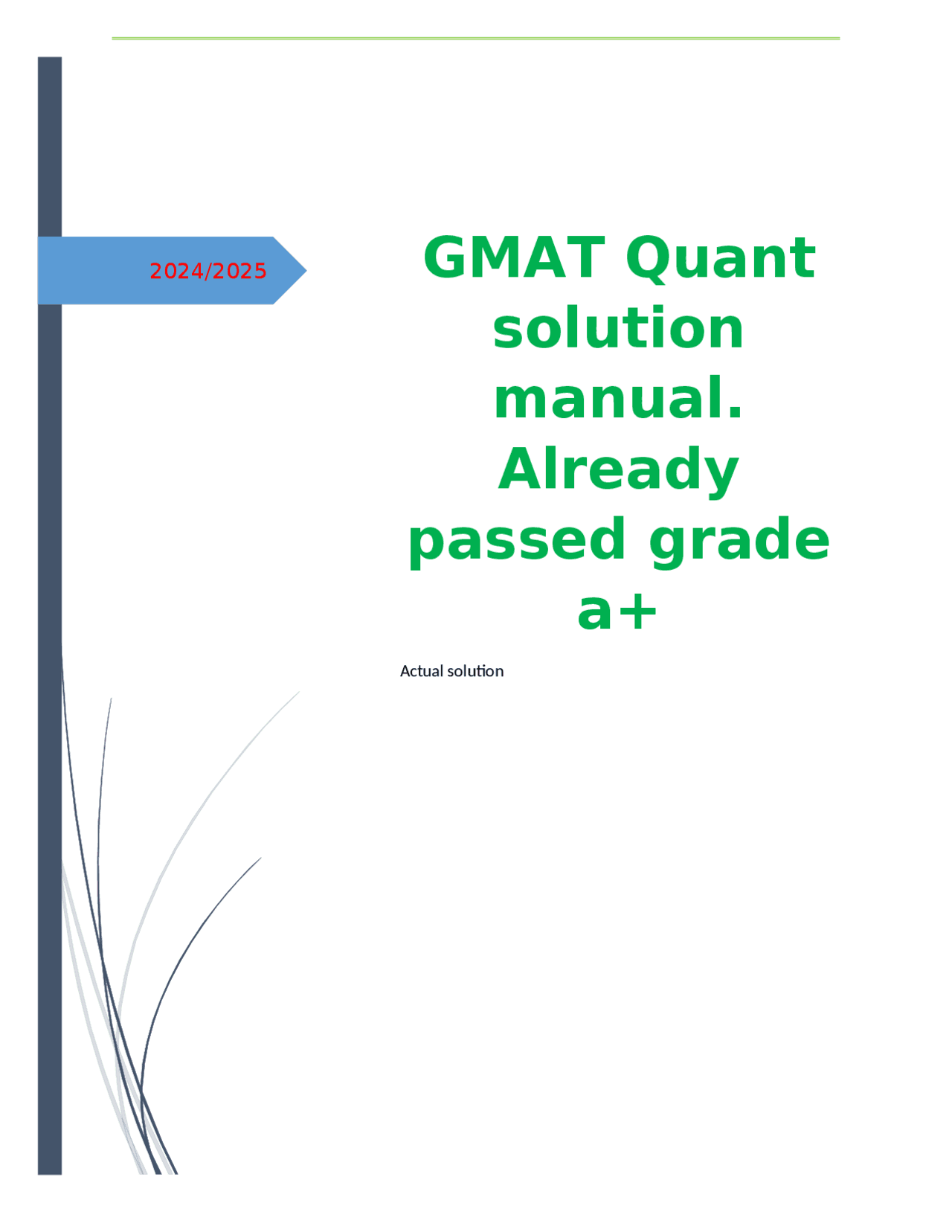 2024/2025

GMAT Quant solution manual. Already passed grade a+

Actual solution